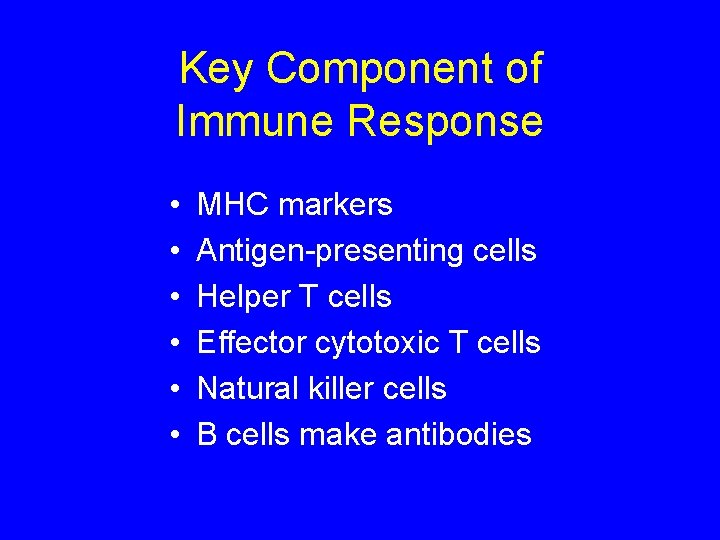 Key Component of Immune Response

• MHC markers
• Antigen-presenting cells
• Helper T cells
• Effector cytotoxic T cells
• Natural killer cells
• B cells make antibodies